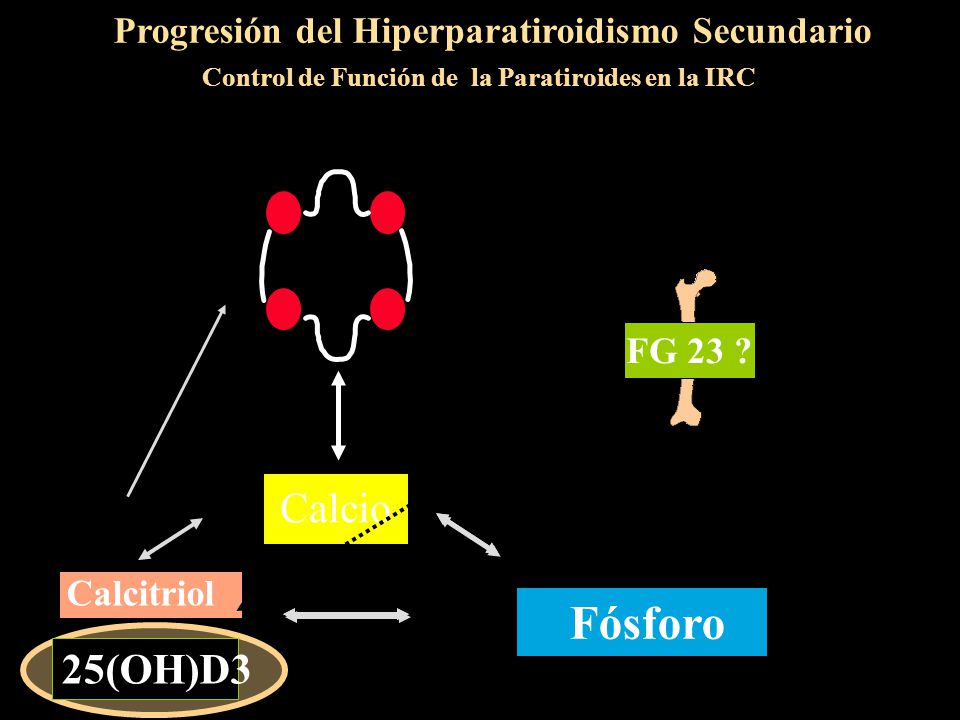 Progresión del Hiperparatiroidismo Secundario

Control de Función de la Paratiroides en la IRC

FG 23 ?

Calcio

Calcitriol

Fósforo

25(OH)D3